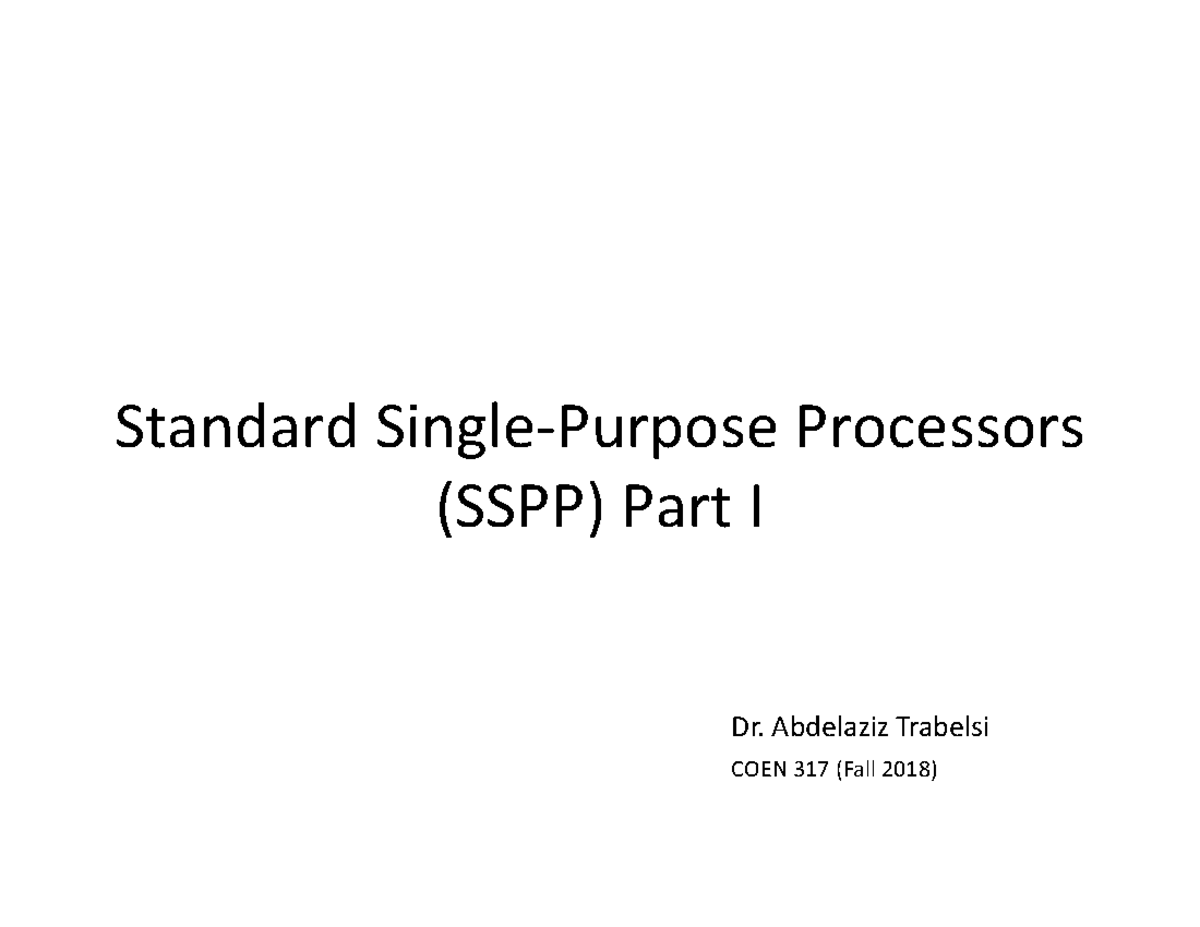 Standard Single-Purpose Processors (SSPP) Part I

Dr. Abdelaziz Trabelsi

COEN 317 (Fall 2018)